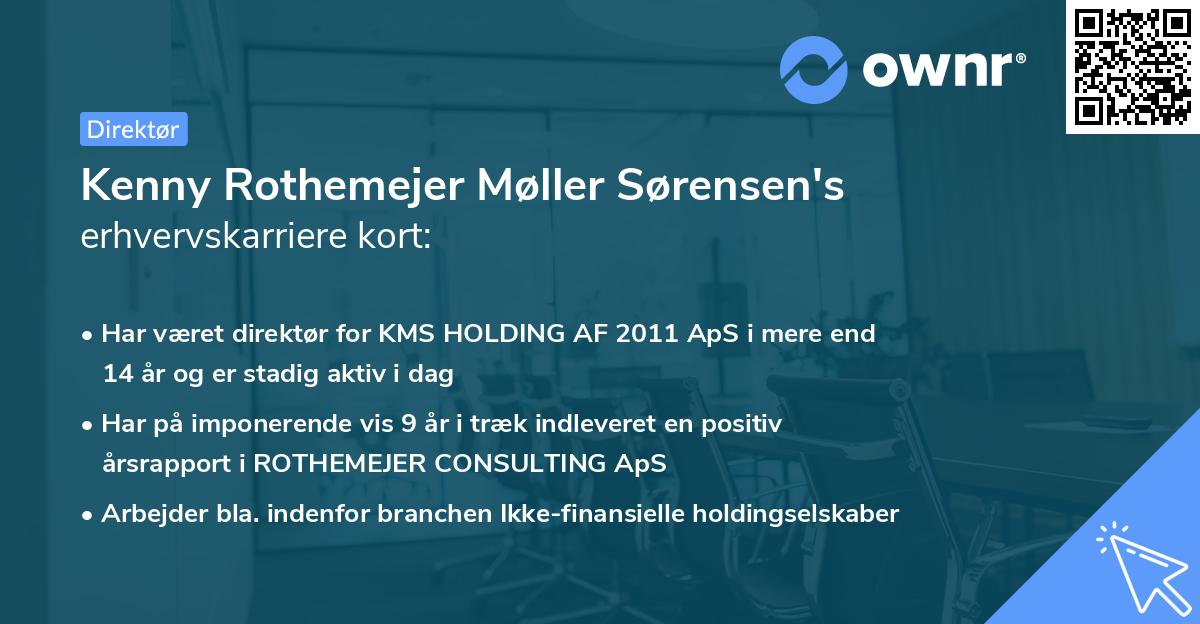 ownr®

Direktør

Kenny Rothemejer Møller Sørensen's erhvervskarriere kort:

• Har været direktør for KMS HOLDING AF 2011 ApS i mere end 14 år og er stadig aktiv i dag

• Har på imponerende vis 9 år i træk indleveret en positiv årsrapport i ROTHEMEJER CONSULTING ApS

• Arbejder bla. indenfor branchen Ikke-finansielle holdingselskaber